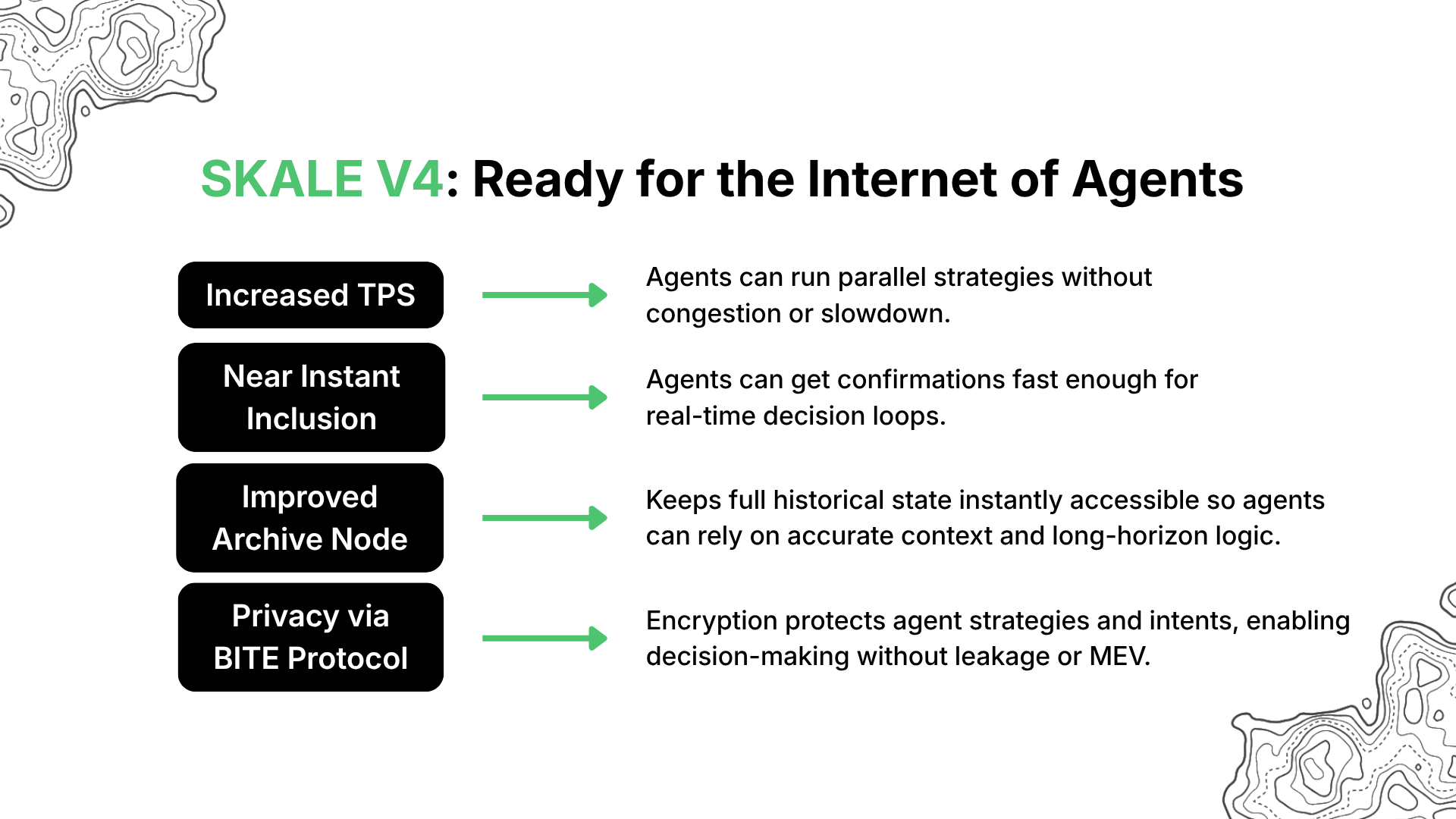 SKALE V4: Ready for the Internet of Agents

Increased TPS

Agents can run parallel strategies without congestion or slowdown.

Near Instant Inclusion

Agents can get confirmations fast enough for real-time decision loops.

Improved Archive Node

Keeps full historical state instantly accessible so agents can rely on accurate context and long-horizon logic.

Privacy via BITE Protocol

Encryption protects agent strategies and intents, enabling decision-making without leakage or MEV.